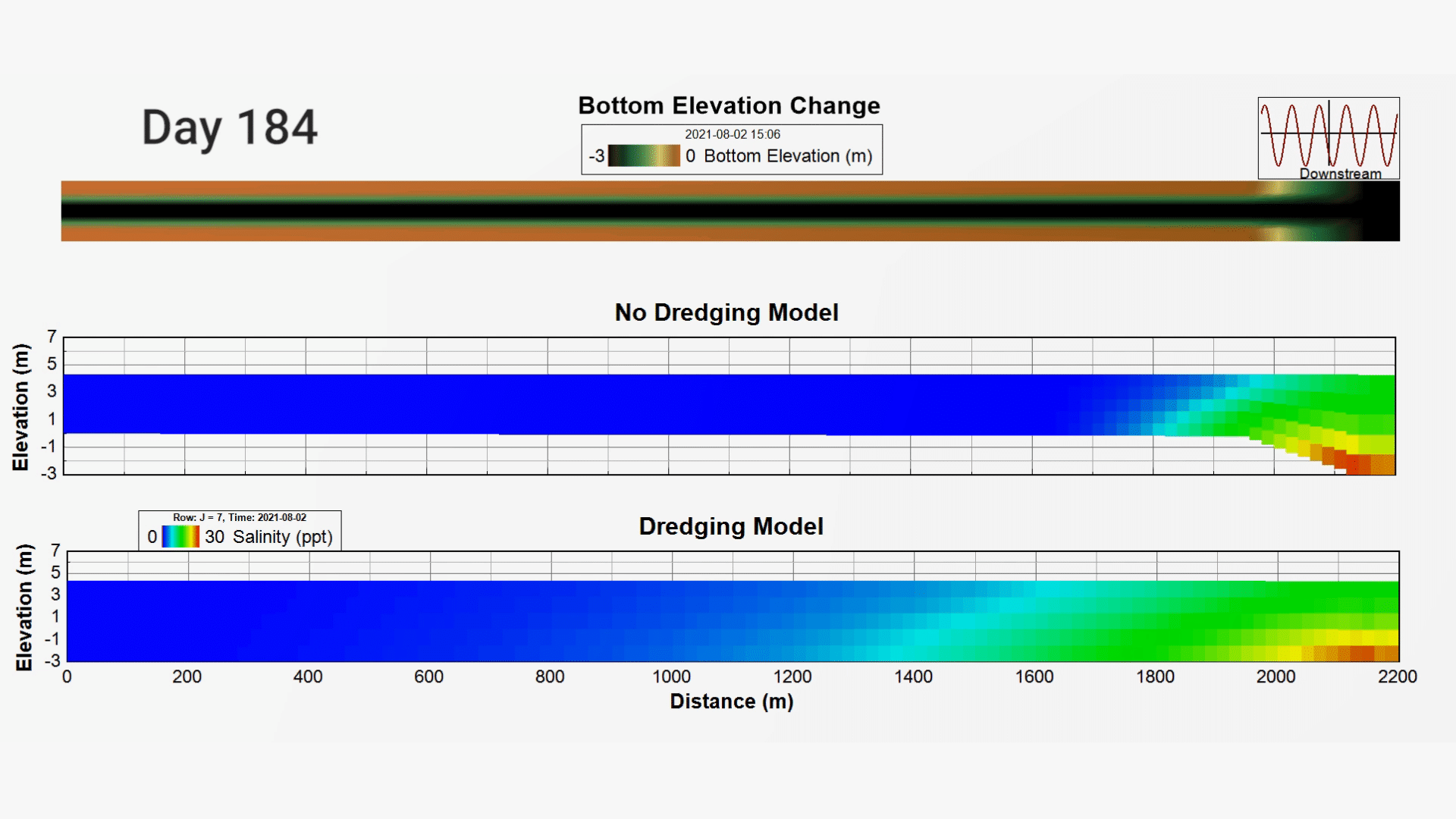 Day 184

Bottom Elevation Change

2021-08-02 15:06
-3 0 Bottom Elevation (m)

Downstream

No Dredging Model

Elevation (m)
7
5
3
1
-1
-3

Row: J = 7, Time: 2021-08-02
0 30 Salinity (ppt)

Dredging Model

Elevation (m)
7
5
3
1
-1
-3

0 200 400 600 800 1000 1200 1400 1600 1800 2000 2200
Distance (m)